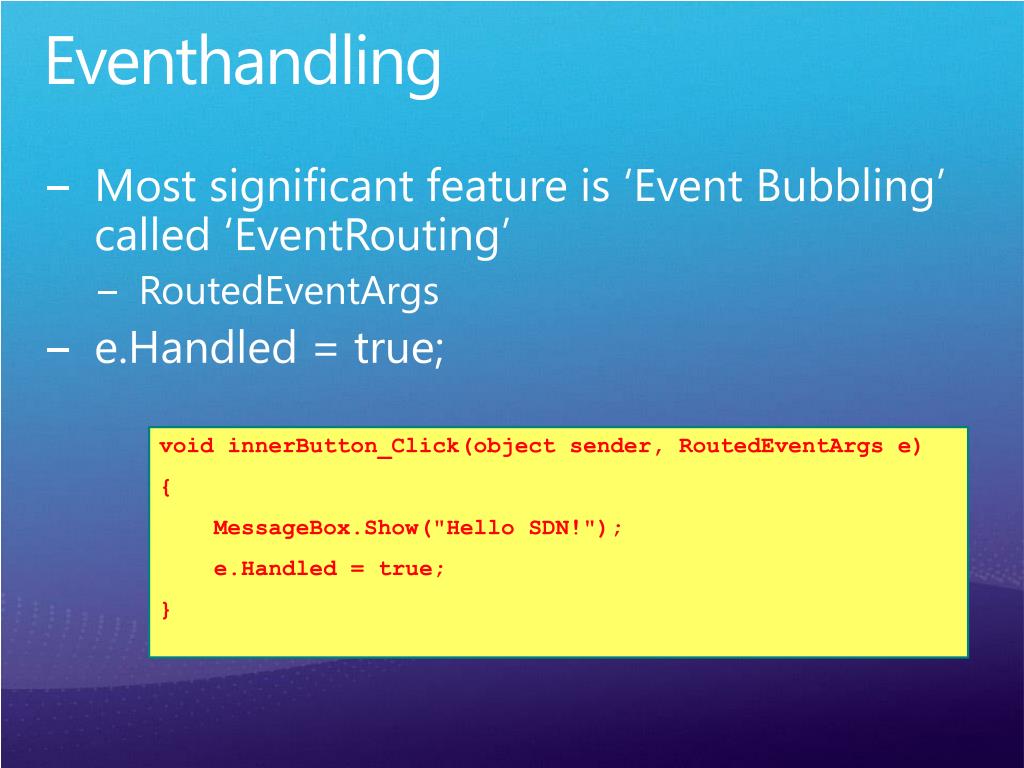 Eventhandling

– Most significant feature is ‘Event Bubbling’ called ‘EventRouting’
  – RoutedEventArgs
– e.Handled = true;

void innerButton_Click(object sender, RoutedEventArgs e)
{
    MessageBox.Show("Hello SDN!");
    e.Handled = true;
}